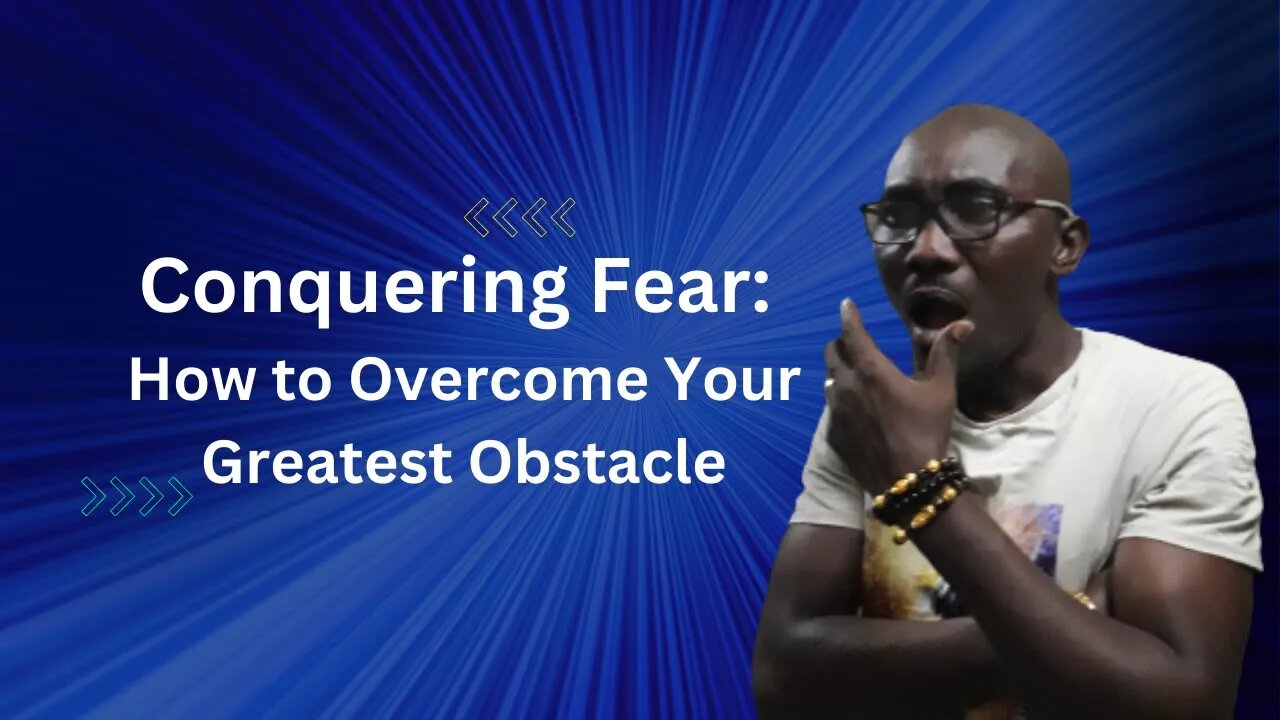 Conquering Fear:
How to Overcome Your Greatest Obstacle